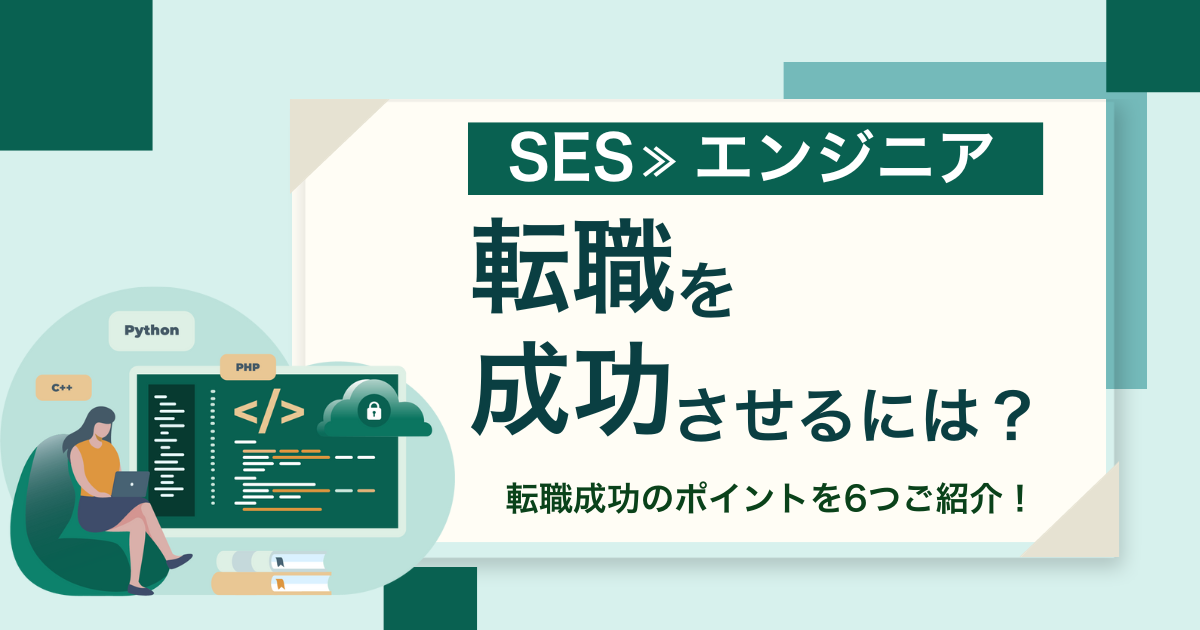 SES≫ エンジニア

転職を
成功させるには？

転職成功のポイントを6つご紹介！

Python

PHP

C++

</>